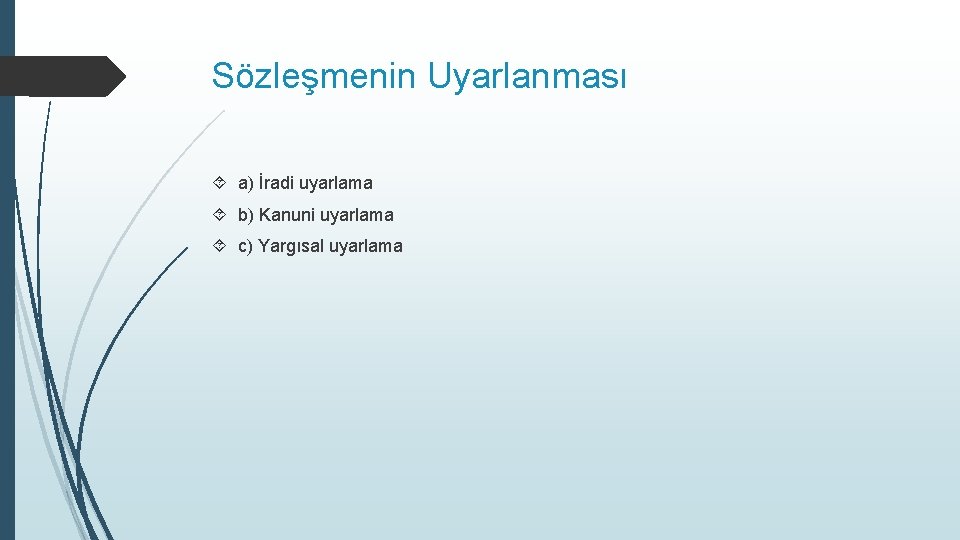 Sözleşmenin Uyarlanması

a) İradi uyarlama

b) Kanuni uyarlama

c) Yargısal uyarlama